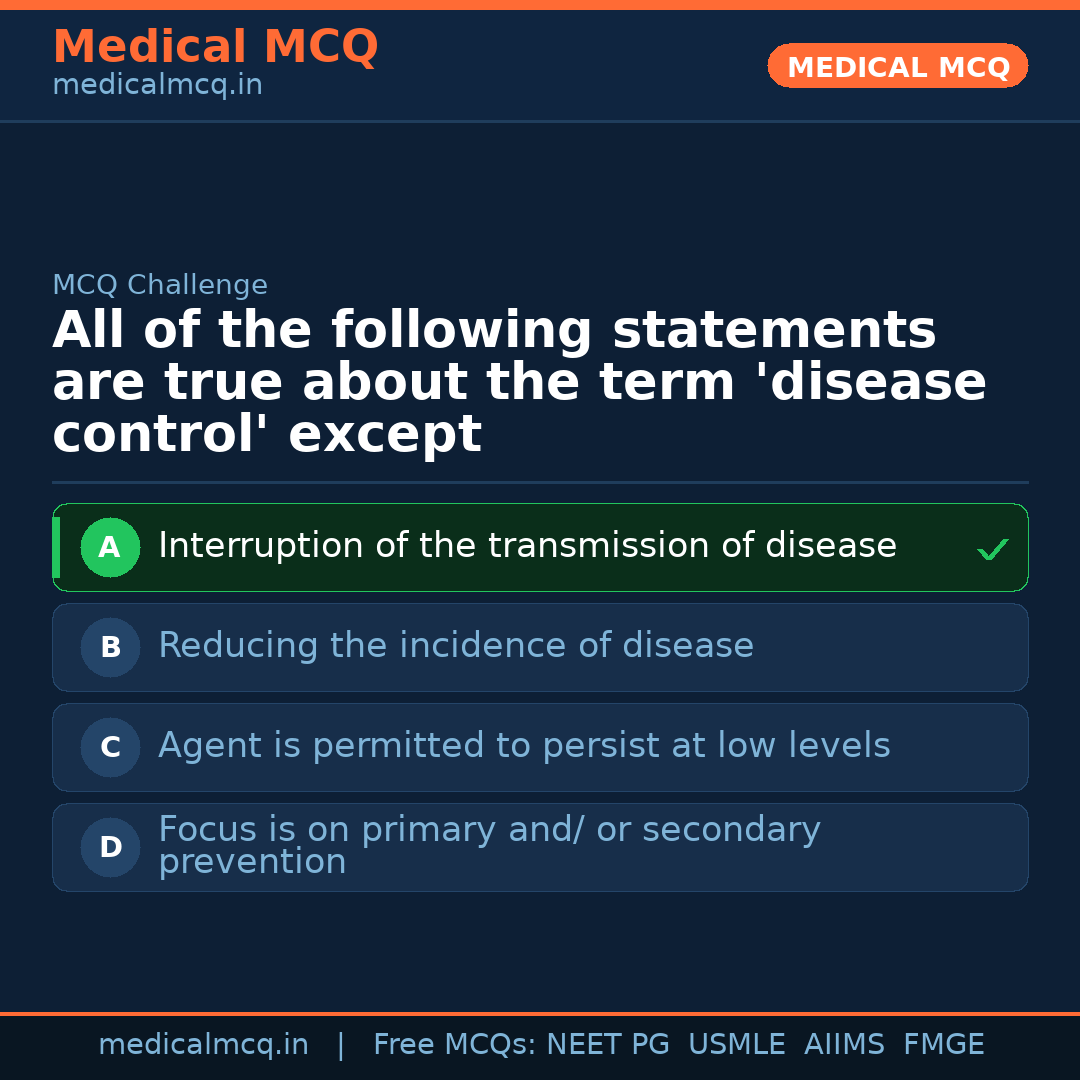 Medical MCQ
medicalmcq.in

MEDICAL MCQ

MCQ Challenge

All of the following statements are true about the term 'disease control' except

A Interruption of the transmission of disease ✓

B Reducing the incidence of disease

C Agent is permitted to persist at low levels

D Focus is on primary and/ or secondary prevention

medicalmcq.in | Free MCQs: NEET PG USMLE AIIMS FMGE